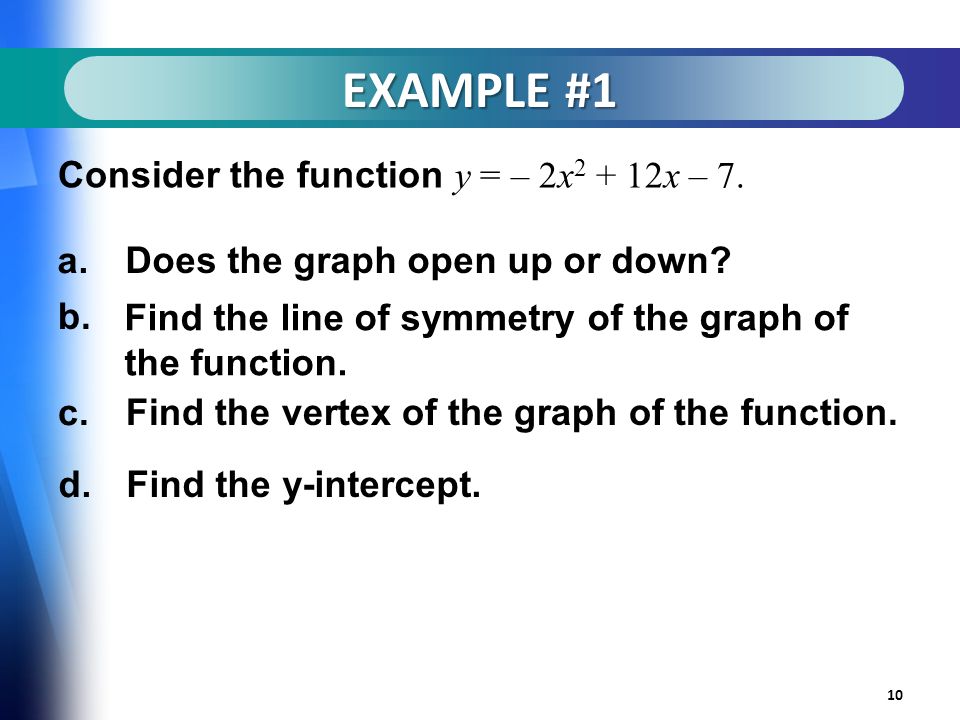 EXAMPLE #1

Consider the function $y = -2x^2 + 12x - 7$.

a. Does the graph open up or down?

b. Find the line of symmetry of the graph of the function.

c. Find the vertex of the graph of the function.

d. Find the y-intercept.

10